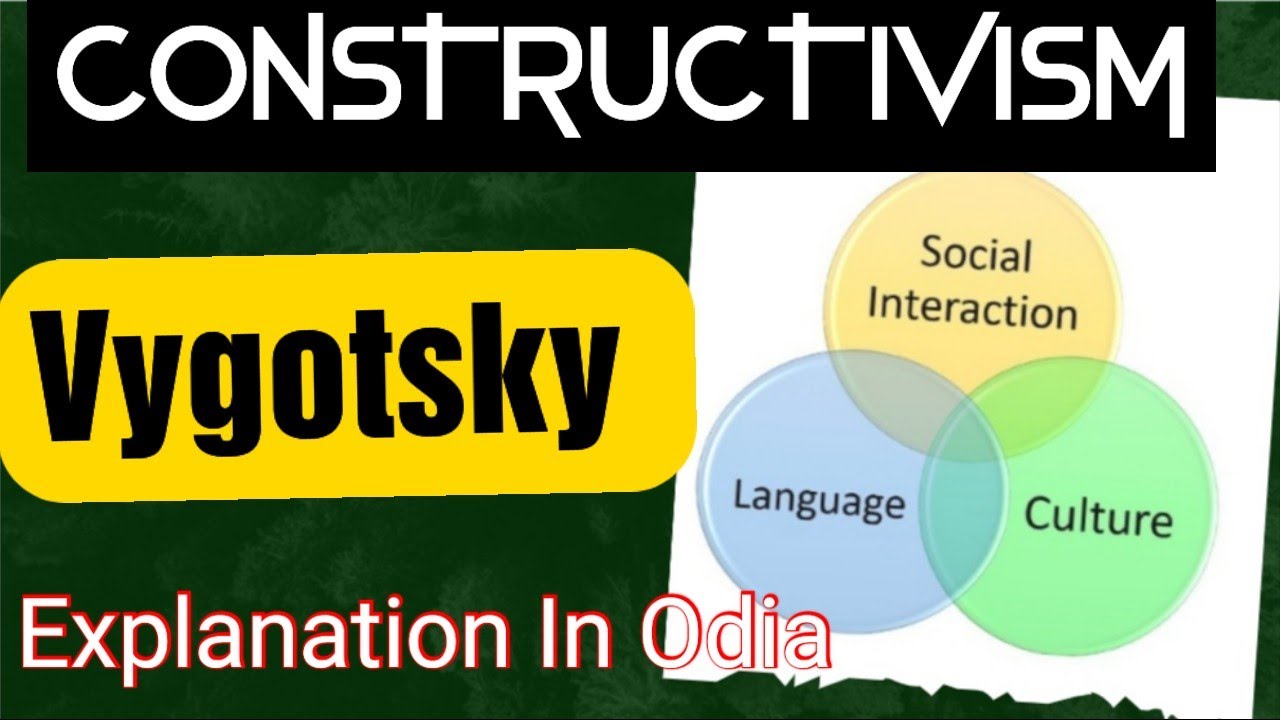 CONSTRUCTIVISM

Vygotsky

Social Interaction

Language

Culture

Explanation In Odia